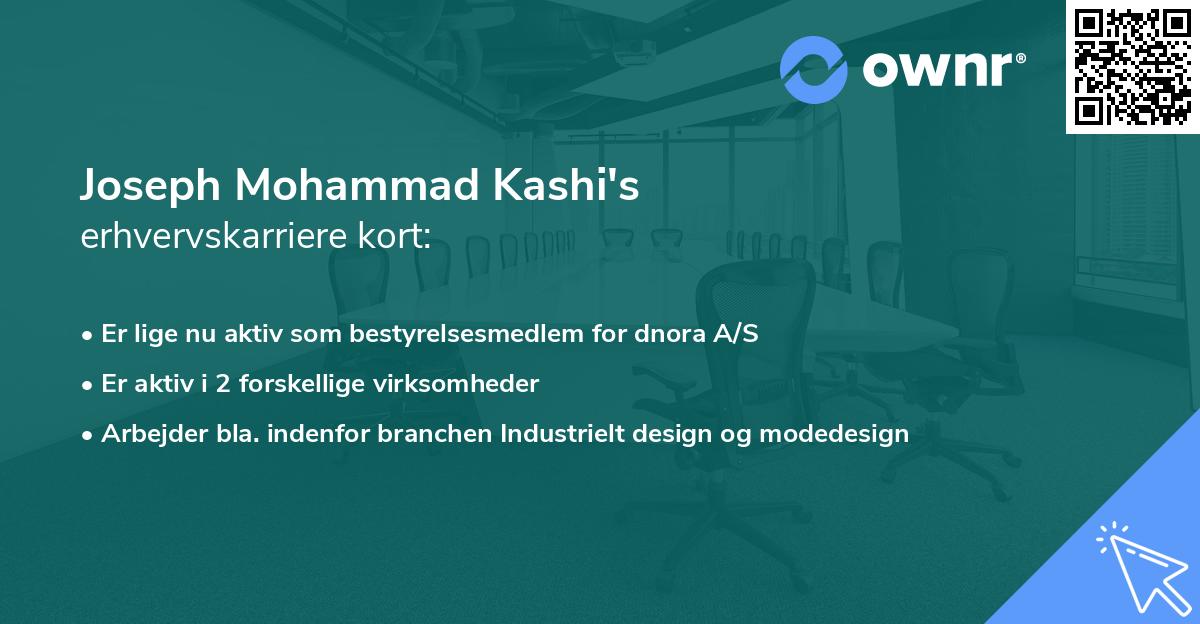 ownr®

Joseph Mohammad Kashi's
erhvervskarriere kort:

• Er lige nu aktiv som bestyrelsesmedlem for dnora A/S
• Er aktiv i 2 forskellige virksomheder
• Arbejder bla. indenfor branchen Industrielt design og modedesign